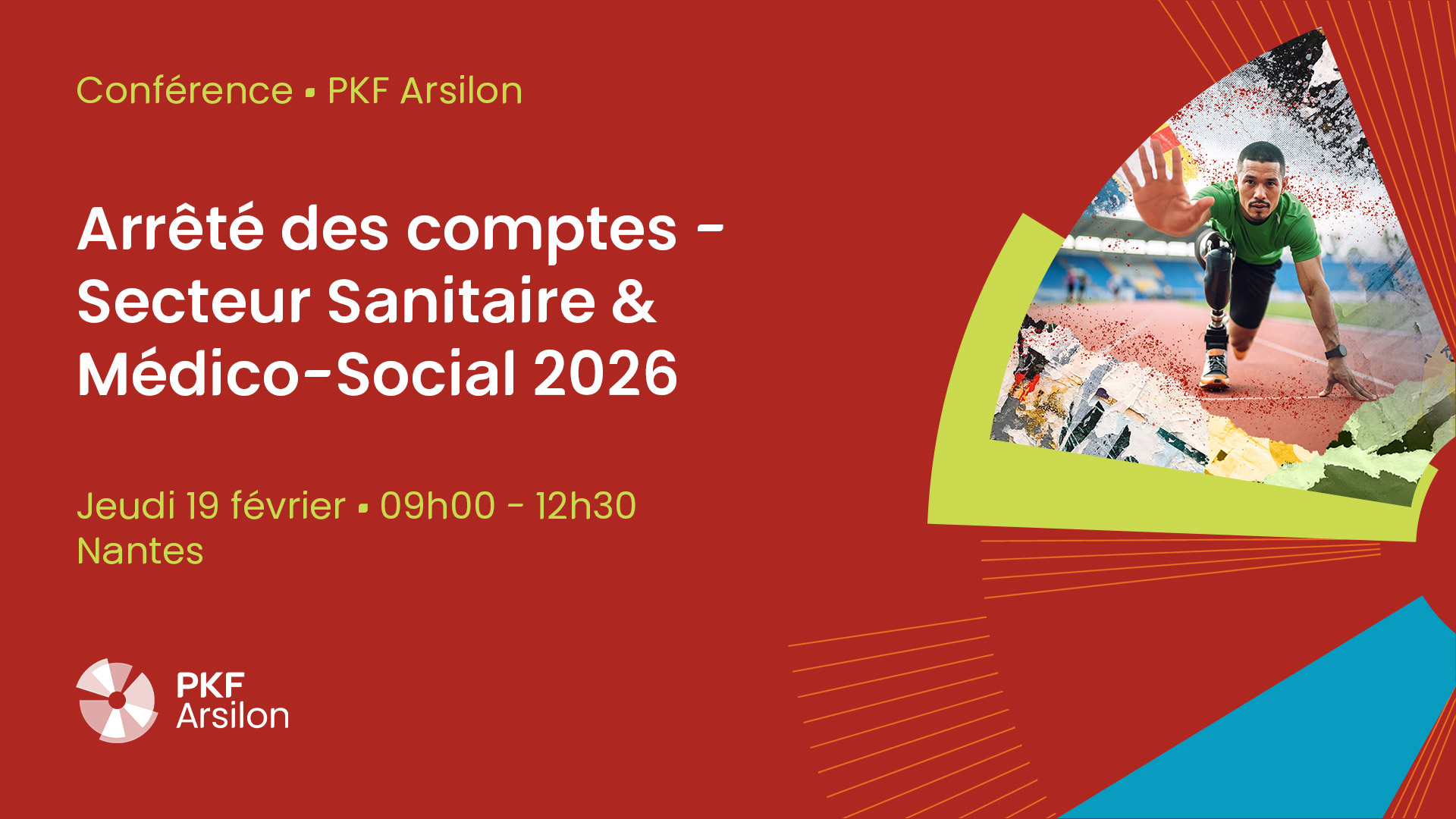 Conférence ▪ PKF Arsilon

Arrêté des comptes - Secteur Sanitaire & Médico-Social 2026

Jeudi 19 février ▪ 09h00 - 12h30
Nantes

PKF Arsilon